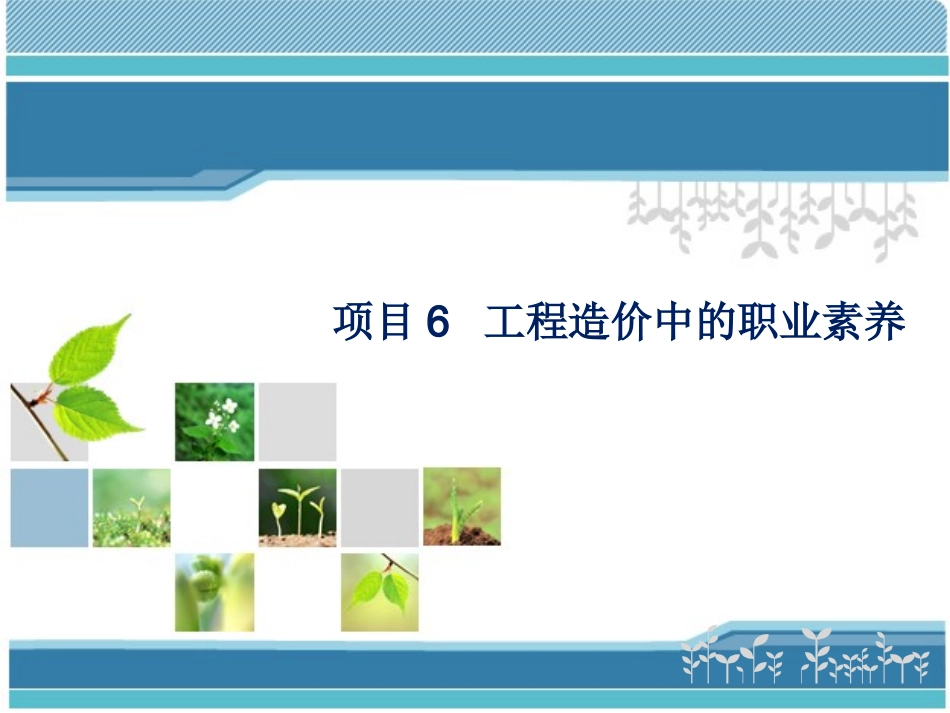 项目 6　工程造价中的职业素养